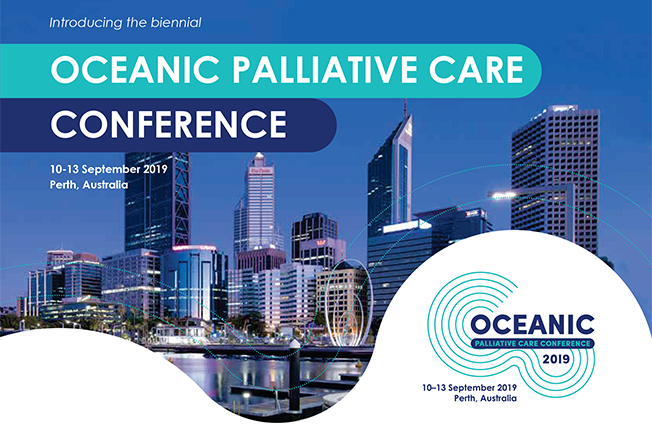 Introducing the biennial

OCEANIC PALLIATIVE CARE CONFERENCE

10-13 September 2019
Perth, Australia

OCEANIC
PALLIATIVE CARE CONFERENCE
2019

10–13 September 2019
Perth, Australia